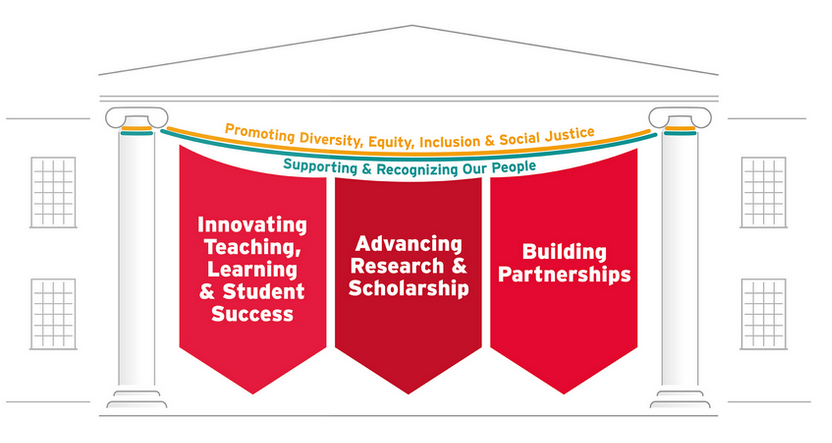 Promoting Diversity, Equity, Inclusion & Social Justice

Supporting & Recognizing Our People

Innovating Teaching, Learning & Student Success

Advancing Research & Scholarship

Building Partnerships